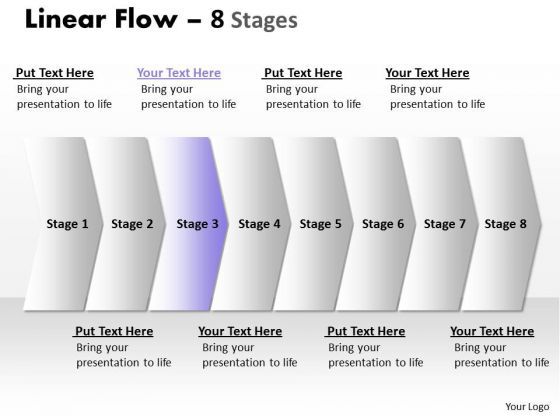 Linear Flow – 8 Stages

Put Text Here
Bring your presentation to life

Your Text Here
Bring your presentation to life

Put Text Here
Bring your presentation to life

Your Text Here
Bring your presentation to life

Stage 1 Stage 2 Stage 3 Stage 4 Stage 5 Stage 6 Stage 7 Stage 8

Put Text Here
Bring your presentation to life

Your Text Here
Bring your presentation to life

Put Text Here
Bring your presentation to life

Your Text Here
Bring your presentation to life

Your Logo